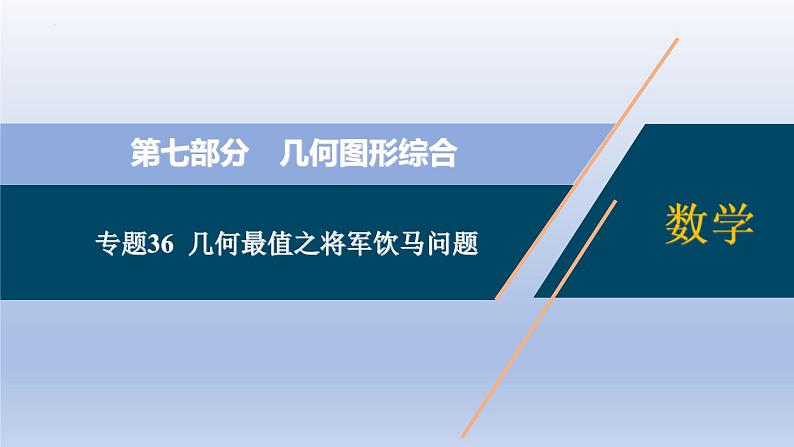 第七部分　几何图形综合

专题36 几何最值之将军饮马问题

数学